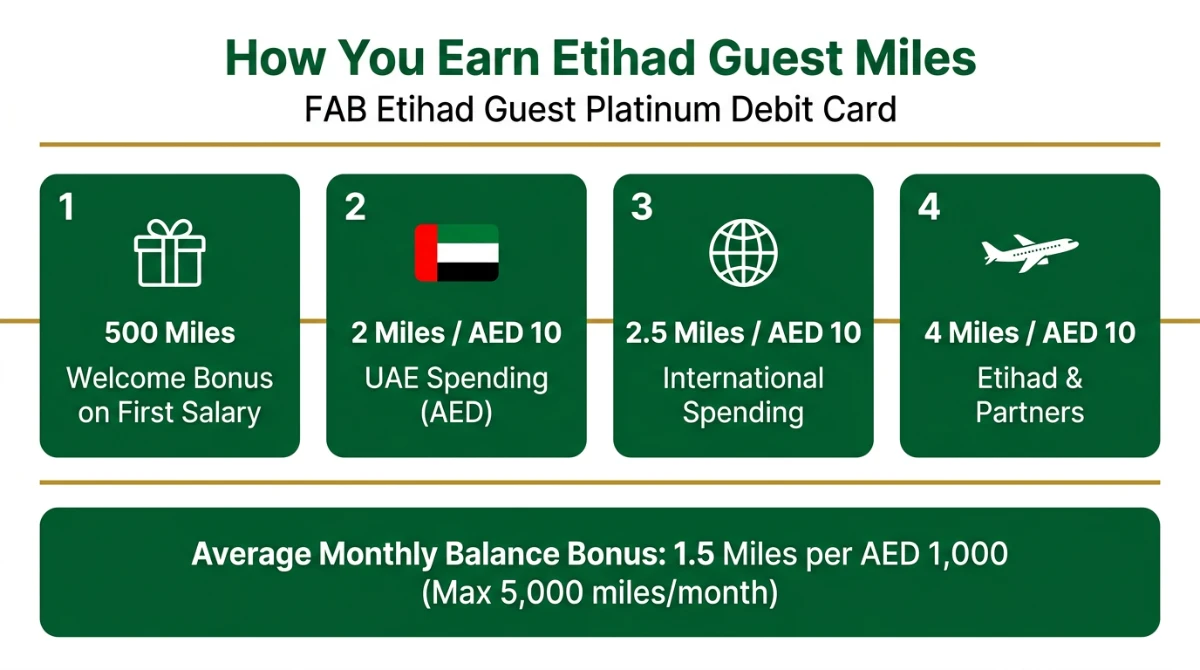 How You Earn Etihad Guest Miles

FAB Etihad Guest Platinum Debit Card

1

500 Miles

Welcome Bonus on First Salary

2

2 Miles / AED 10

UAE Spending (AED)

3

2.5 Miles / AED 10

International Spending

4

4 Miles / AED 10

Etihad & Partners

Average Monthly Balance Bonus: 1.5 Miles per AED 1,000 (Max 5,000 miles/month)